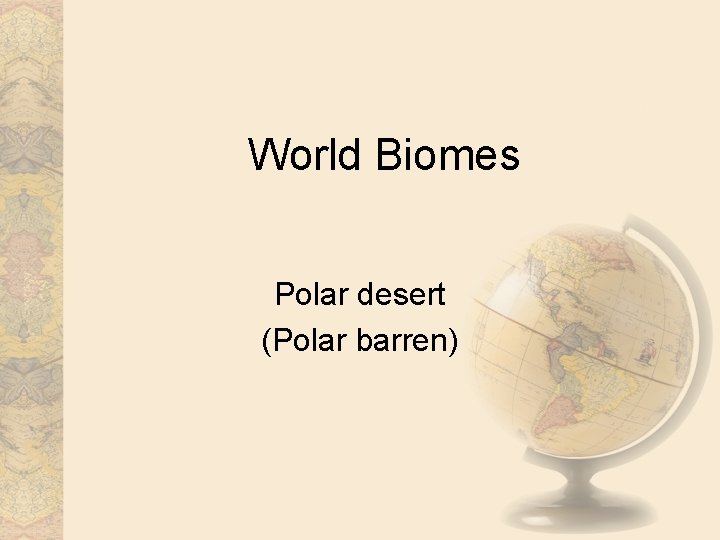 World Biomes

Polar desert
(Polar barren)